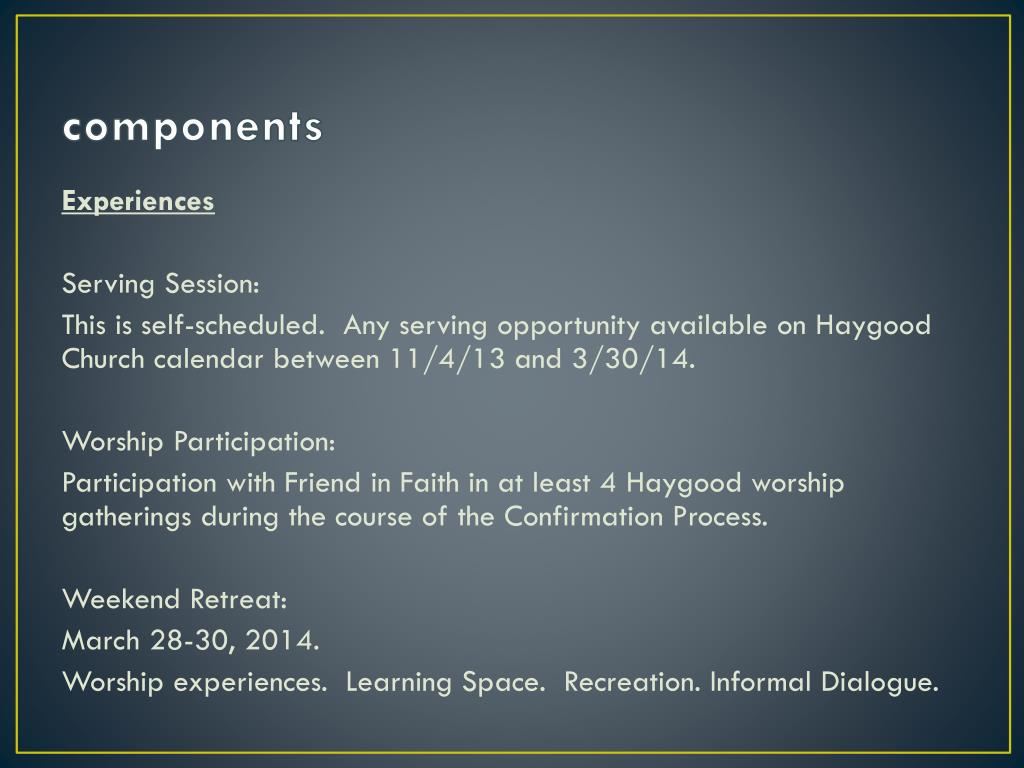 components

Experiences

Serving Session:
This is self-scheduled. Any serving opportunity available on Haygood Church calendar between 11/4/13 and 3/30/14.

Worship Participation:
Participation with Friend in Faith in at least 4 Haygood worship gatherings during the course of the Confirmation Process.

Weekend Retreat:
March 28-30, 2014.
Worship experiences. Learning Space. Recreation. Informal Dialogue.